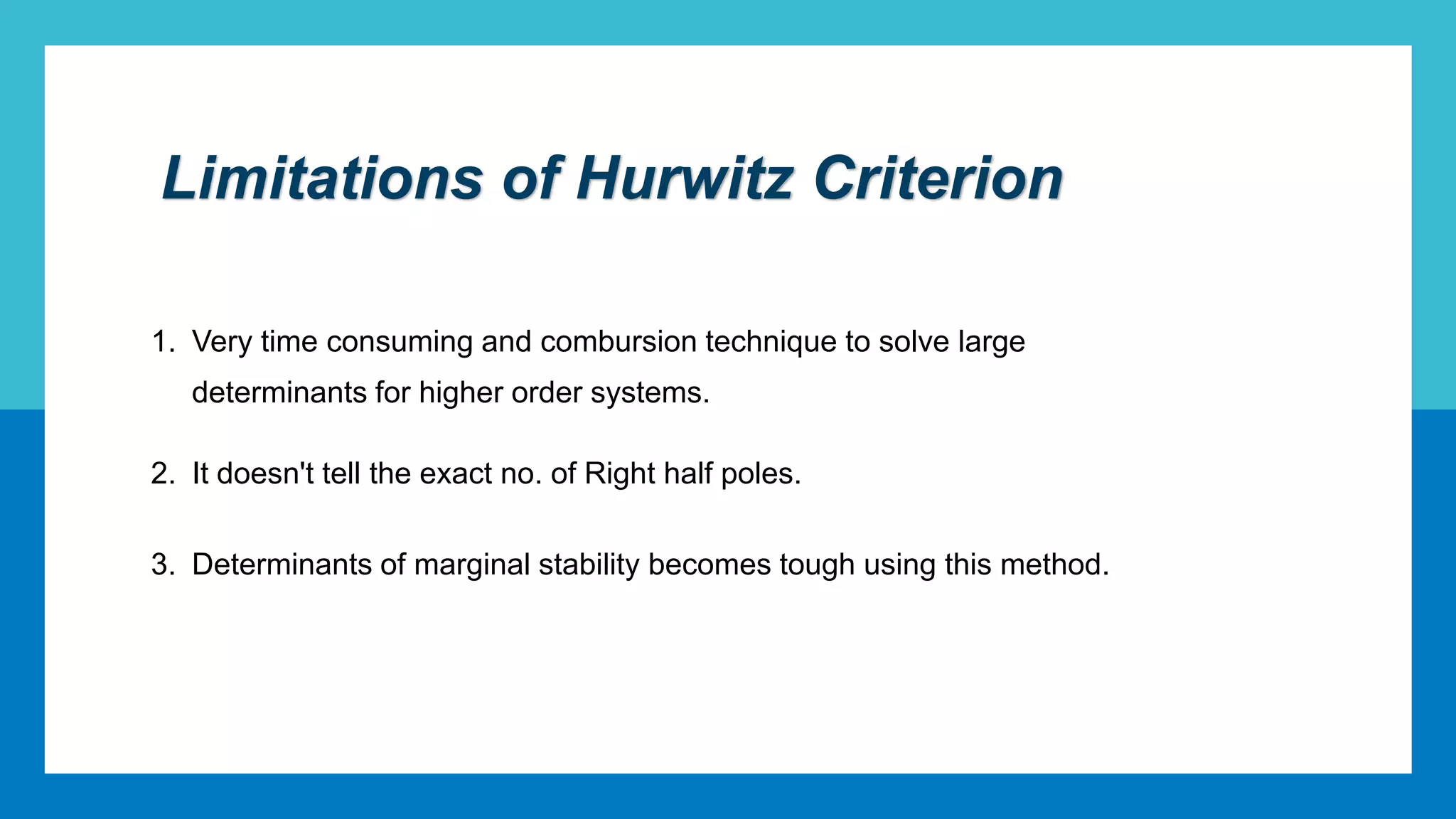 Limitations of Hurwitz Criterion

1. Very time consuming and combursion technique to solve large determinants for higher order systems.

2. It doesn't tell the exact no. of Right half poles.

3. Determinants of marginal stability becomes tough using this method.